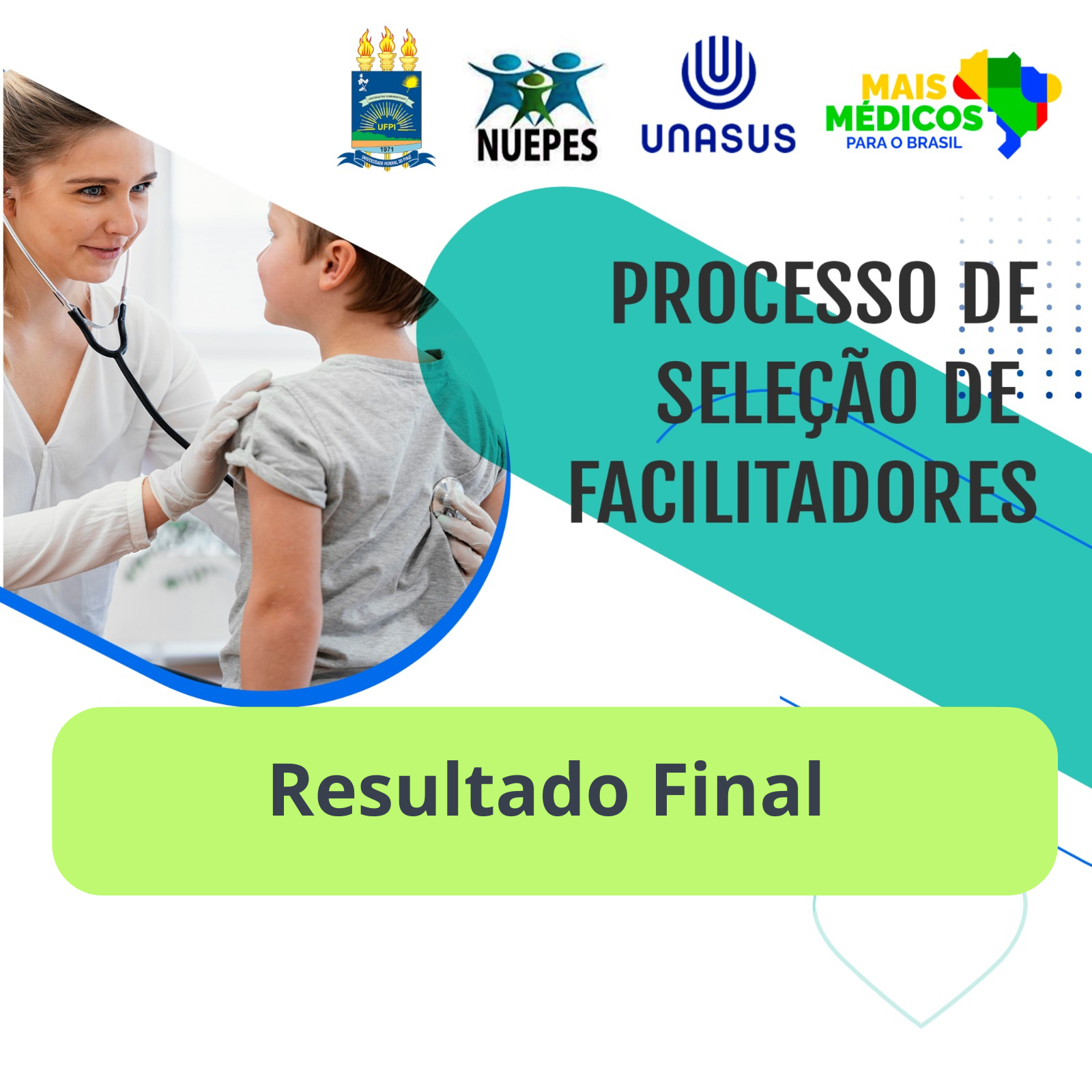 UFPI
1971
UNIVERSIDADE FEDERAL DO PIAUÍ

NUEPES

UNASUS

MAIS MÉDICOS PARA O BRASIL

PROCESSO DE SELEÇÃO DE FACILITADORES

Resultado Final